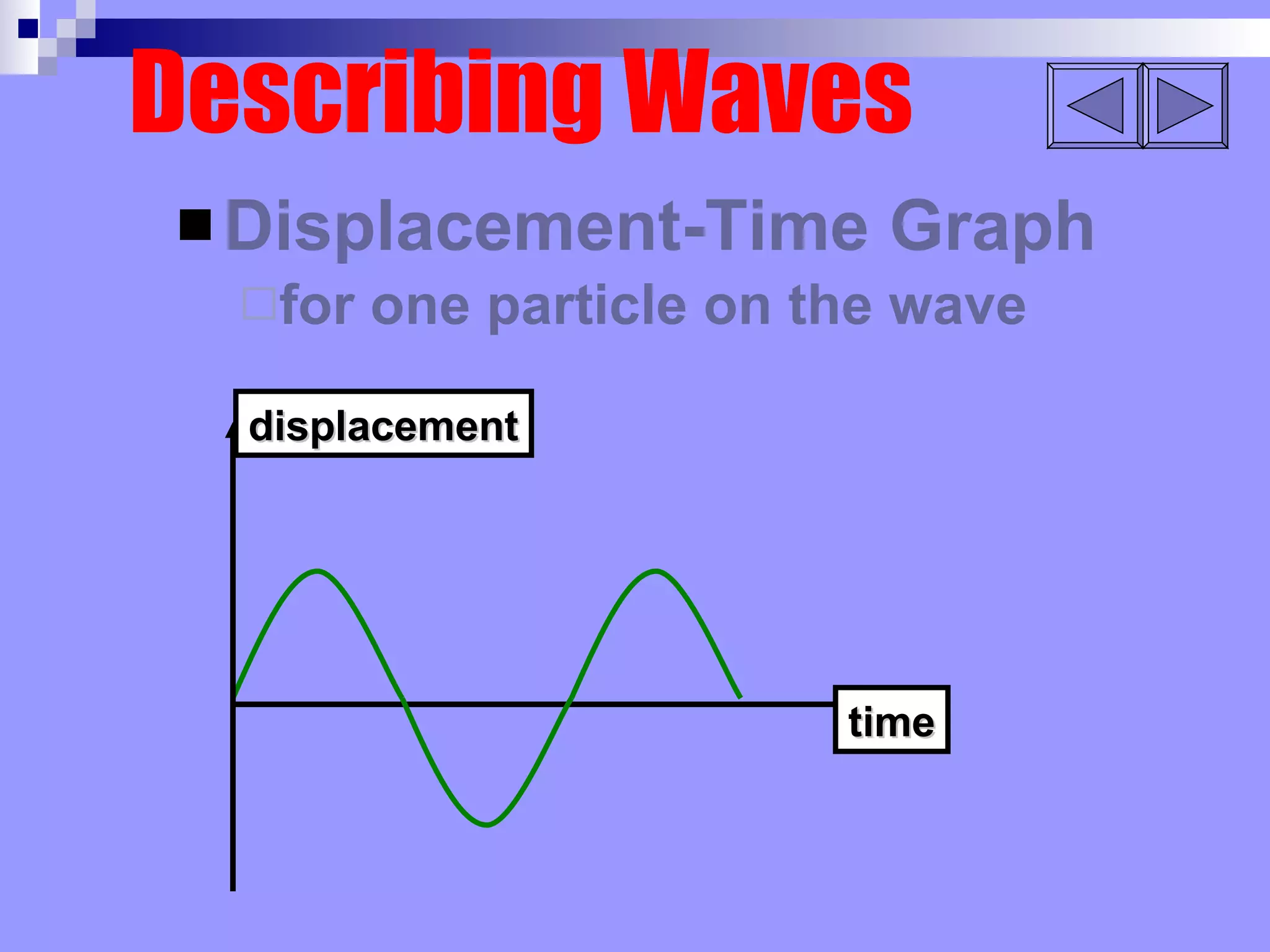 Describing Waves

Displacement-Time Graph

for one particle on the wave

displacement

time